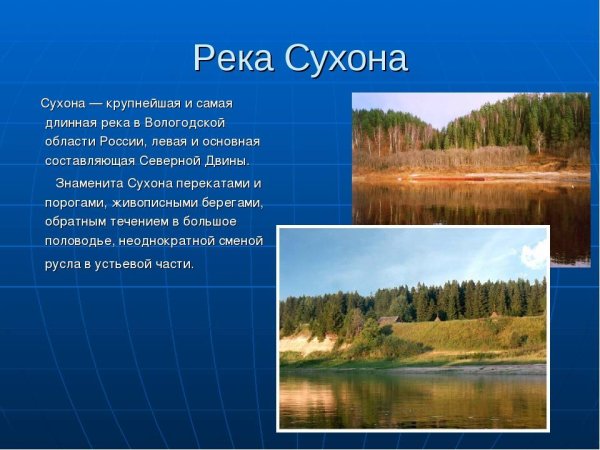 Река Сухона

Сухона — крупнейшая и самая длинная река в Вологодской области России, левая и основная составляющая Северной Двины.

Знаменита Сухона перекатами и порогами, живописными берегами, обратным течением в большое половодье, неоднократной сменой русла в устьевой части.